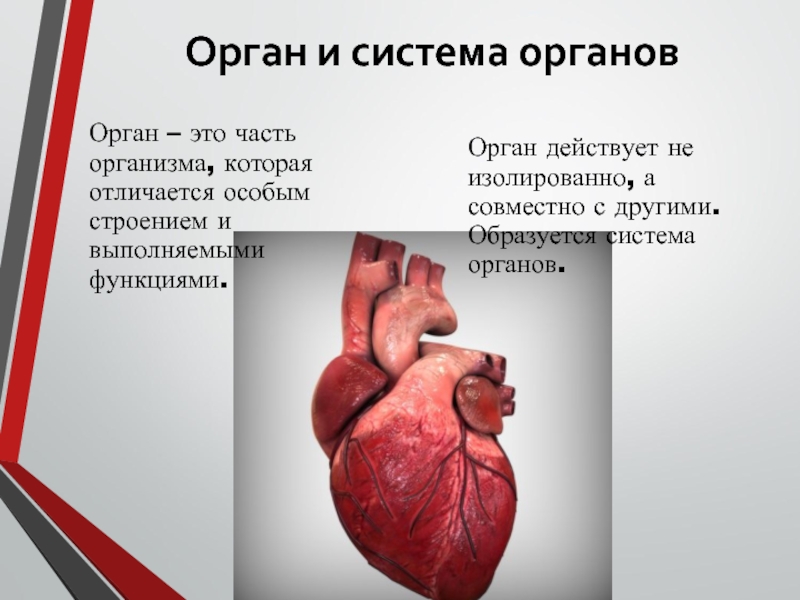 Орган и система органов

Орган – это часть организма, которая отличается особым строением и выполняемыми функциями.

Орган действует не изолированно, а совместно с другими. Образуется система органов.